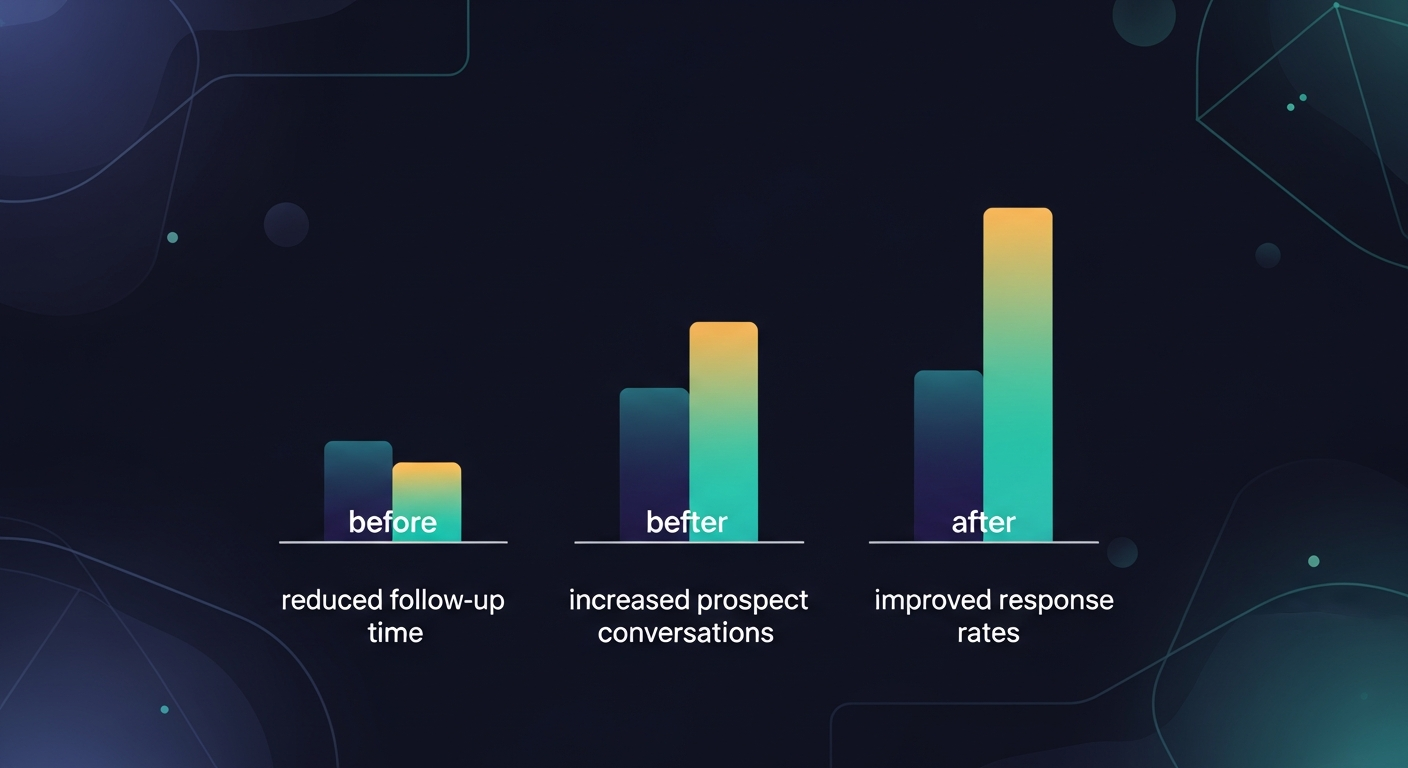 before

reduced follow-up time

befter

increased prospect conversations

after

improved response rates